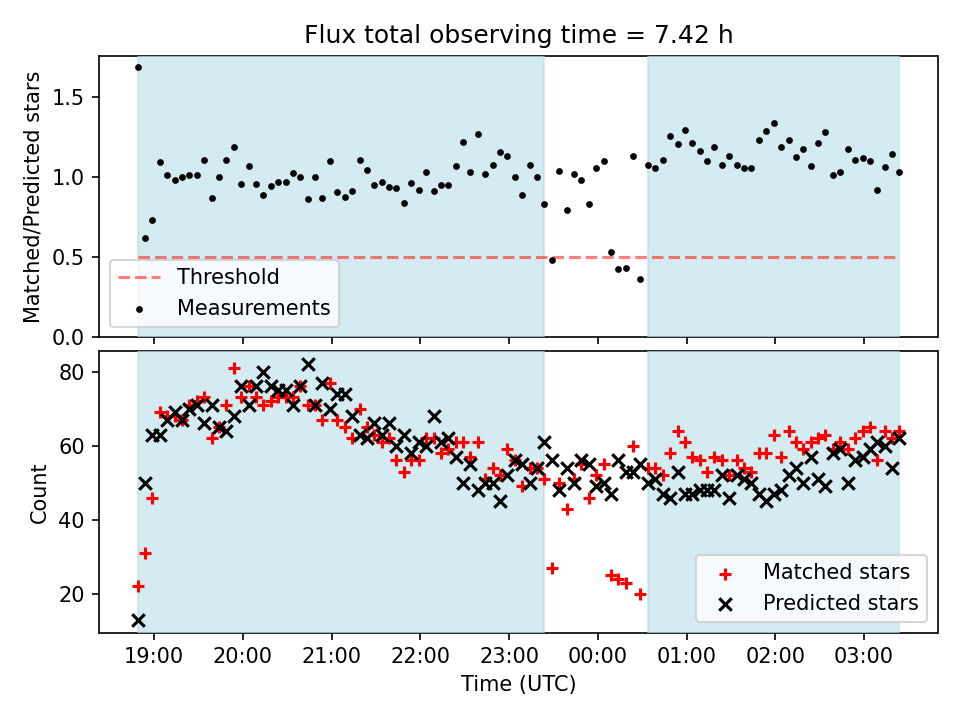 Flux total observing time = 7.42 h

Matched/Predicted stars

1.5
1.0
0.5
0.0

Threshold
Measurements

Count

80
60
40
20

Matched stars
Predicted stars

19:00 20:00 21:00 22:00 23:00 00:00 01:00 02:00 03:00

Time (UTC)